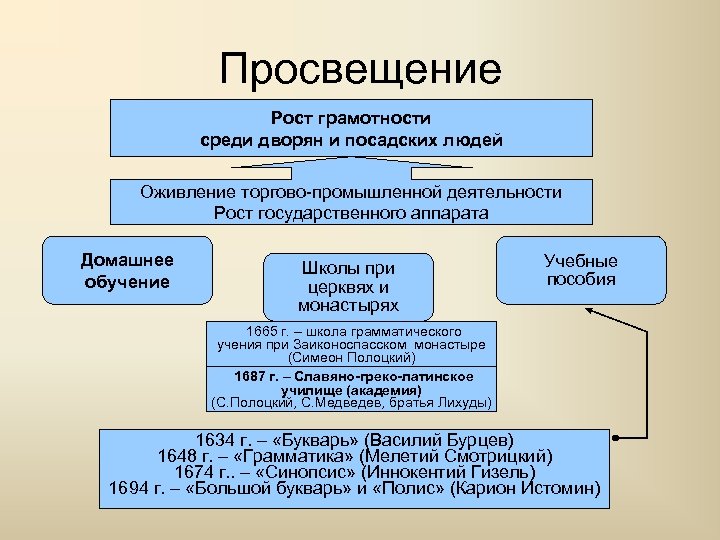 Просвещение

Рост грамотности среди дворян и посадских людей

Оживление торгово-промышленной деятельности
Рост государственного аппарата

Домашнее обучение

Школы при церквях и монастырях

Учебные пособия

1665 г. – школа грамматического учения при Заиконоспасском монастыре (Симеон Полоцкий)

1687 г. – Славяно-греко-латинское училище (академия) (С.Полоцкий, С.Медведев, братья Лихуды)

1634 г. – «Букварь» (Василий Бурцев)
1648 г. – «Грамматика» (Мелетий Смотрицкий)
1674 г.. – «Синопсис» (Иннокентий Гизель)
1694 г. – «Большой букварь» и «Полис» (Карион Истомин)